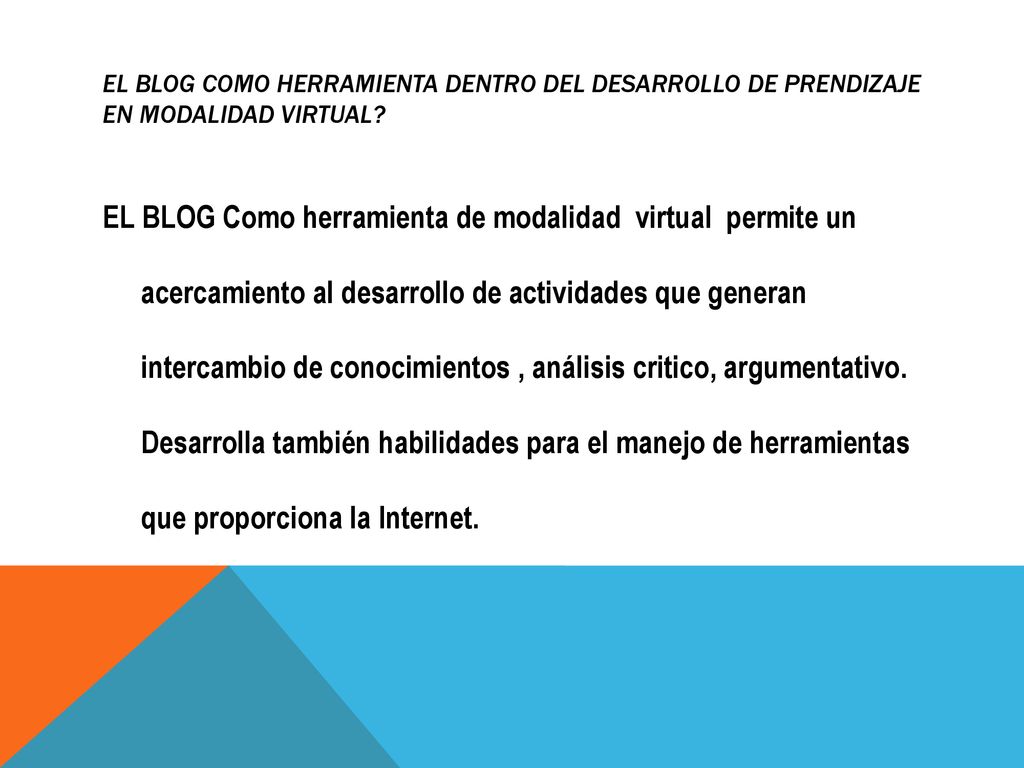 EL BLOG COMO HERRAMIENTA DENTRO DEL DESARROLLO DE PRENDIZAJE EN MODALIDAD VIRTUAL?

EL BLOG Como herramienta de modalidad virtual permite un acercamiento al desarrollo de actividades que generan intercambio de conocimientos , análisis critico, argumentativo. Desarrolla también habilidades para el manejo de herramientas que proporciona la Internet.